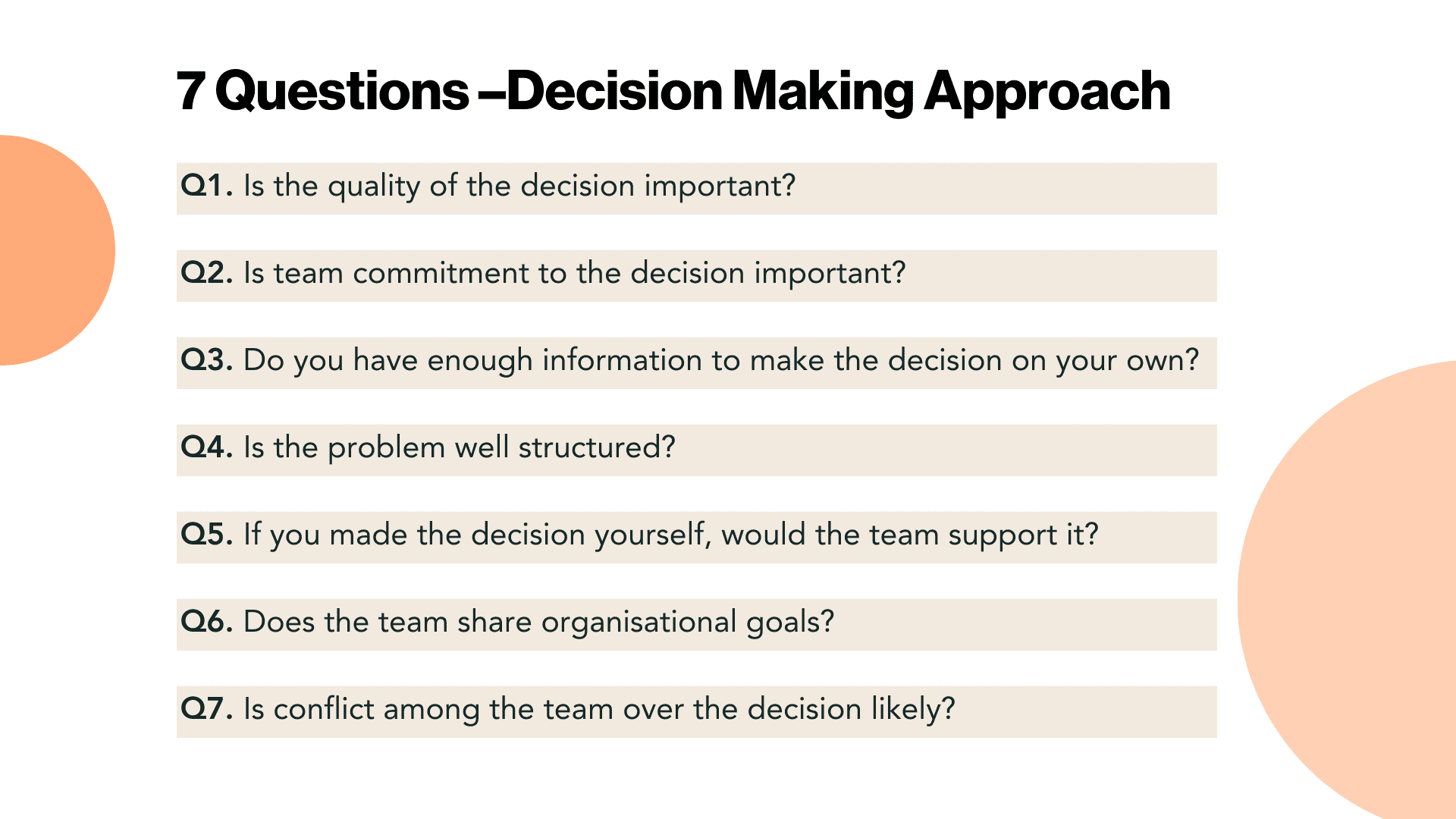 7 Questions –Decision Making Approach

Q1. Is the quality of the decision important?

Q2. Is team commitment to the decision important?

Q3. Do you have enough information to make the decision on your own?

Q4. Is the problem well structured?

Q5. If you made the decision yourself, would the team support it?

Q6. Does the team share organisational goals?

Q7. Is conflict among the team over the decision likely?